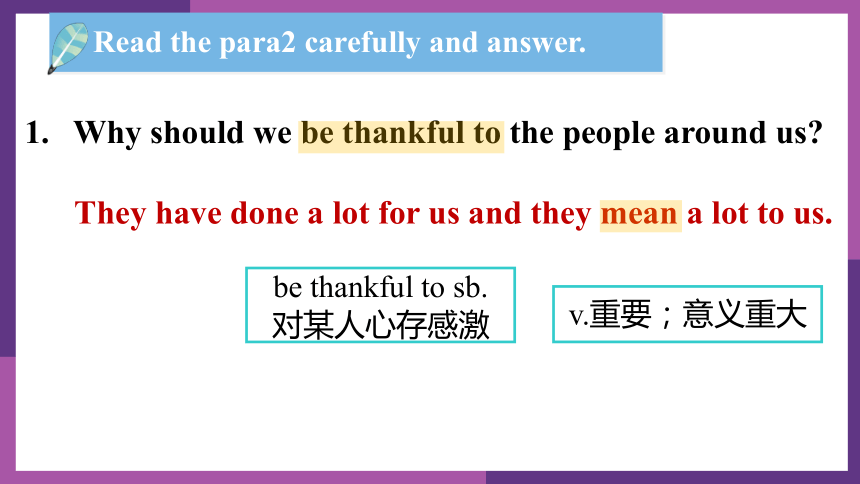 Read the para2 carefully and answer.

1. Why should we be thankful to the people around us?

They have done a lot for us and they mean a lot to us.

be thankful to sb.
对某人心存感激

v.重要；意义重大